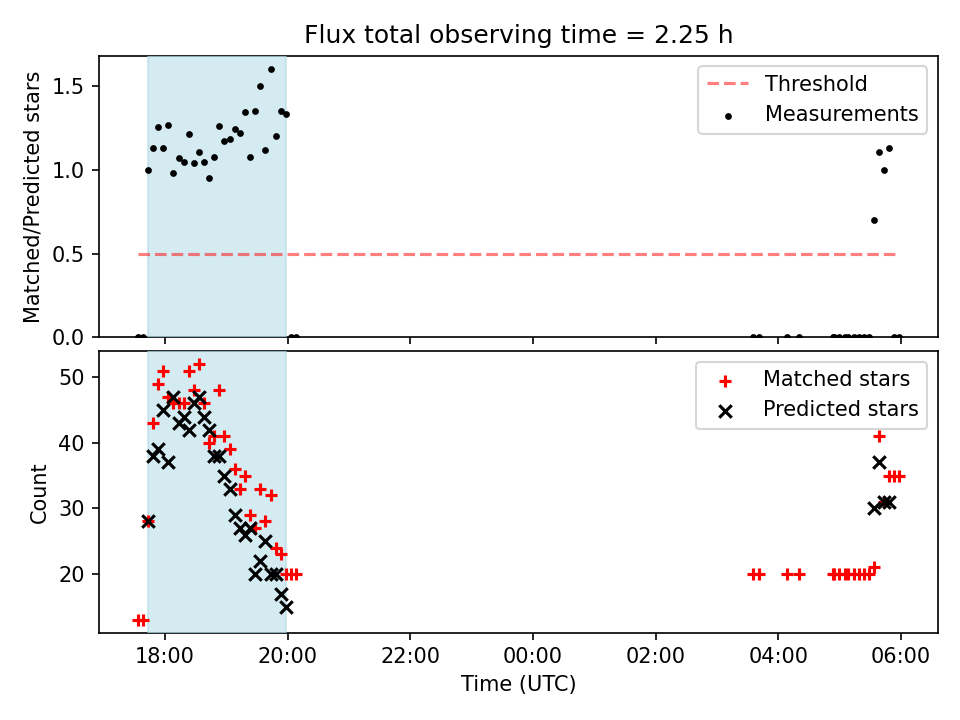 Flux total observing time = 2.25 h

Matched/Predicted stars

1.5
1.0
0.5
0.0

Threshold
Measurements

Count

50
40
30
20

Matched stars
Predicted stars

18:00 20:00 22:00 00:00 02:00 04:00 06:00

Time (UTC)